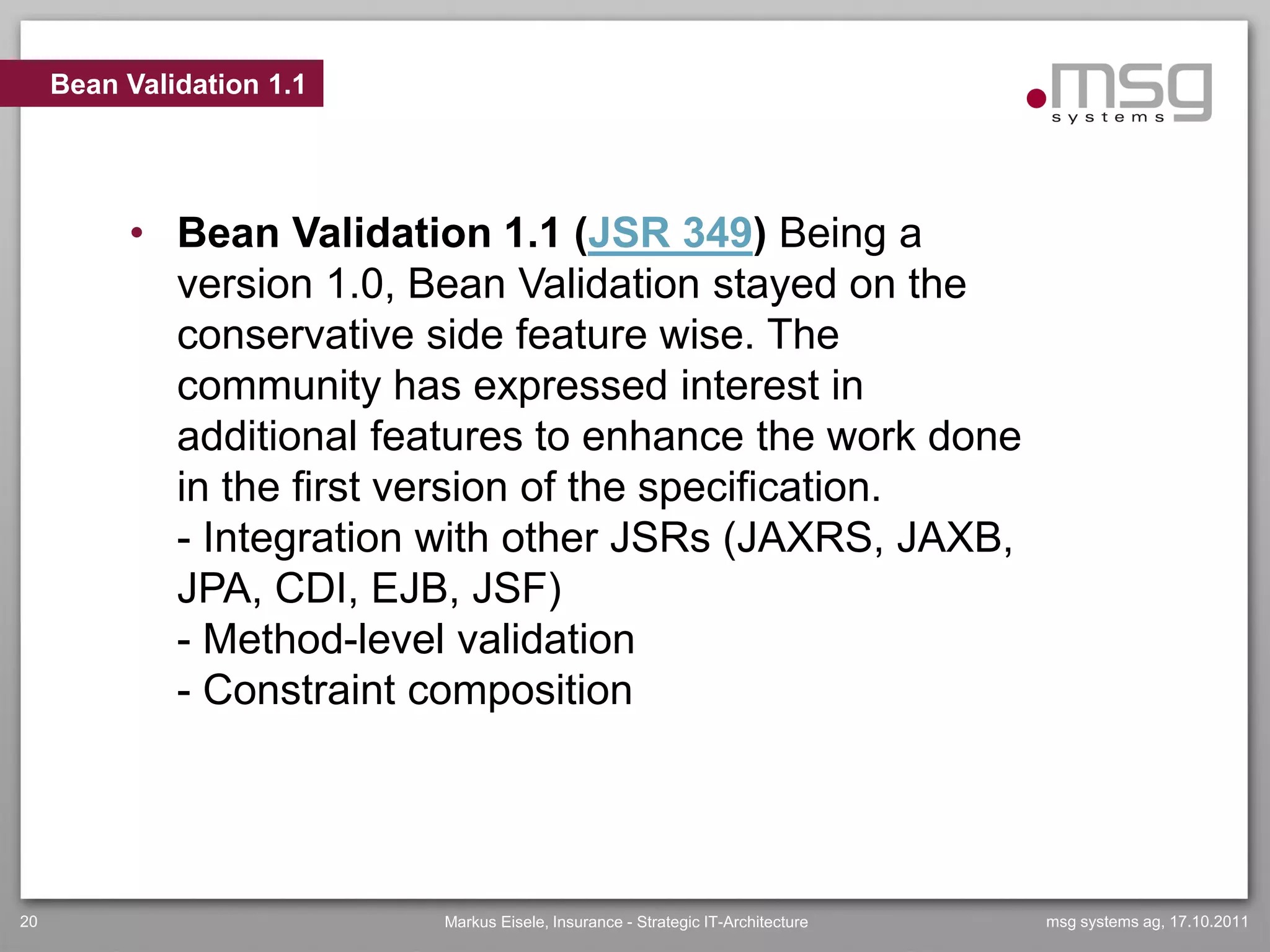 Bean Validation 1.1

.msg systems

• Bean Validation 1.1 (JSR 349) Being a version 1.0, Bean Validation stayed on the conservative side feature wise. The community has expressed interest in additional features to enhance the work done in the first version of the specification.
- Integration with other JSRs (JAXRS, JAXB, JPA, CDI, EJB, JSF)
- Method-level validation
- Constraint composition

20

Markus Eisele, Insurance - Strategic IT-Architecture

msg systems ag, 17.10.2011